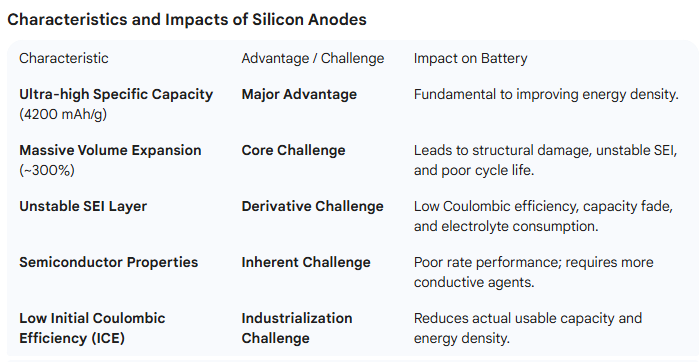 Characteristics and Impacts of Silicon Anodes

| Characteristic | Advantage / Challenge | Impact on Battery |
|---|---|---|
| Ultra-high Specific Capacity (4200 mAh/g) | Major Advantage | Fundamental to improving energy density. |
| Massive Volume Expansion (~300%) | Core Challenge | Leads to structural damage, unstable SEI, and poor cycle life. |
| Unstable SEI Layer | Derivative Challenge | Low Coulombic efficiency, capacity fade, and electrolyte consumption. |
| Semiconductor Properties | Inherent Challenge | Poor rate performance; requires more conductive agents. |
| Low Initial Coulombic Efficiency (ICE) | Industrialization Challenge | Reduces actual usable capacity and energy density. |